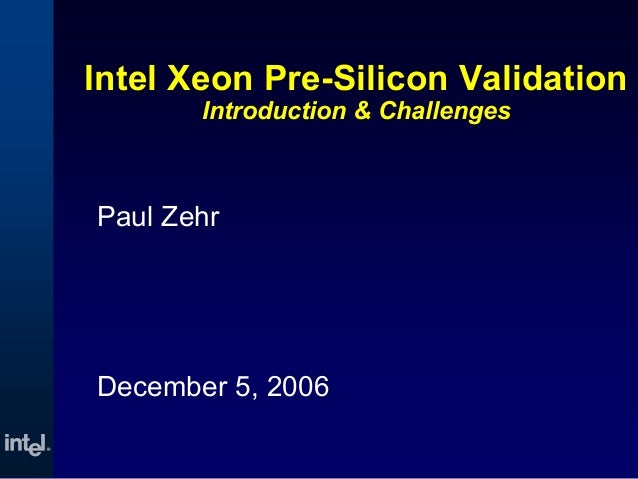 Intel Xeon Pre-Silicon Validation
Introduction & Challenges

Paul Zehr

December 5, 2006

intel.